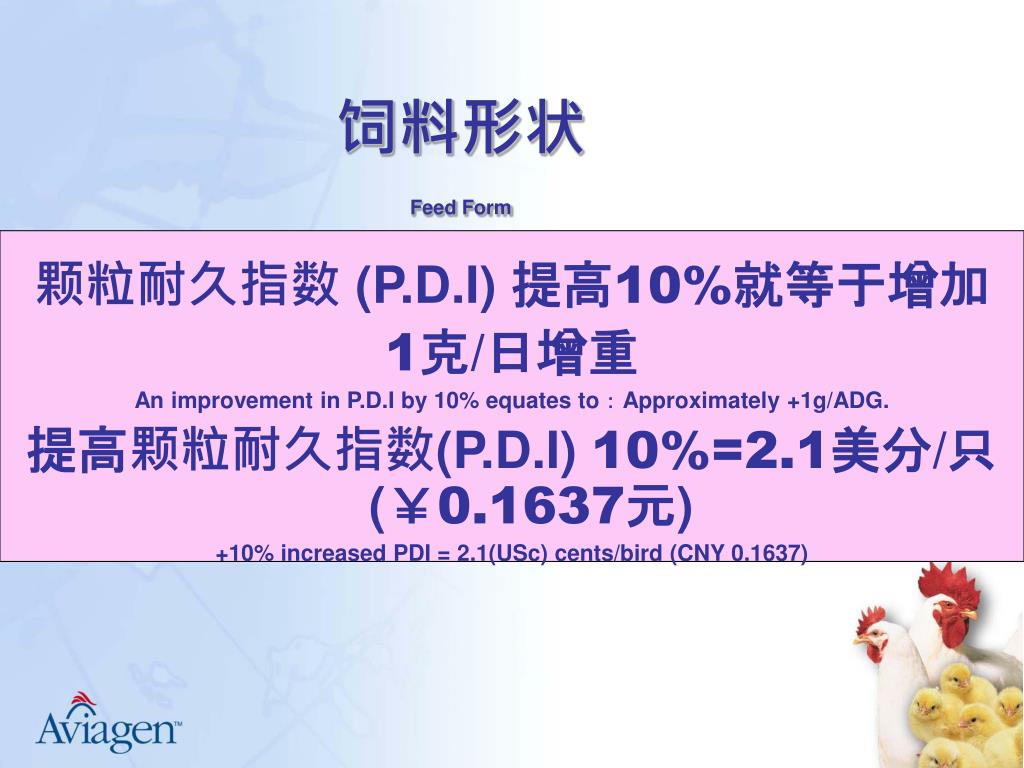 饲料形状

Feed Form

颗粒耐久指数 (P.D.I) 提高10%就等于增加1克/日增重

An improvement in P.D.I by 10% equates to：Approximately +1g/ADG.

提高颗粒耐久指数(P.D.I) 10%=2.1美分/只 (￥0.1637元)

+10% increased PDI = 2.1(USc) cents/bird (CNY 0.1637)

Aviagen™